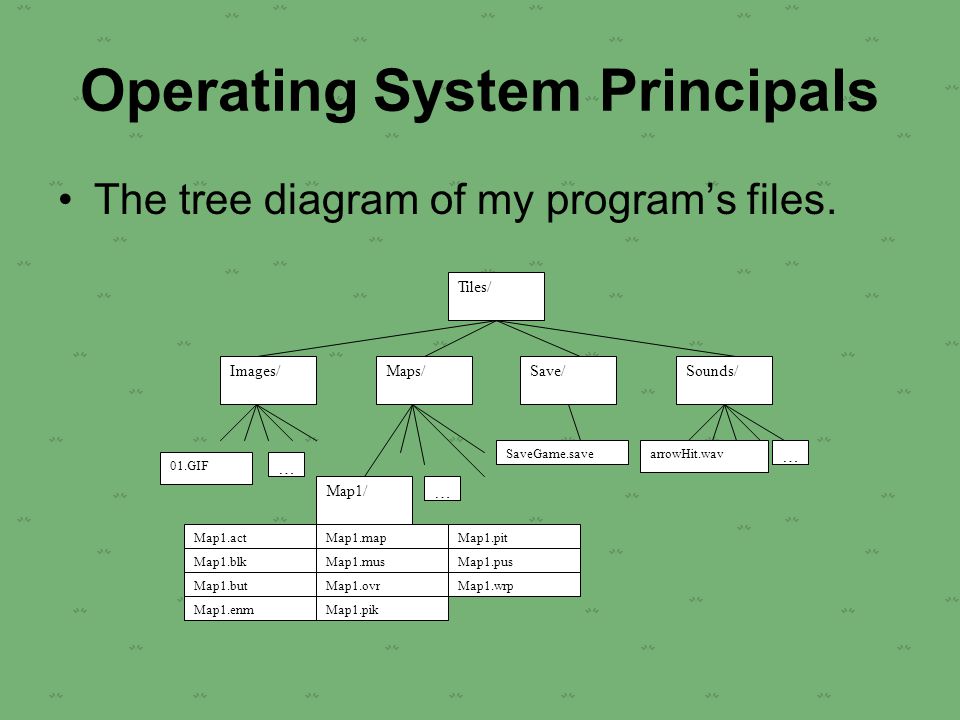 Operating System Principals

• The tree diagram of my program's files.

Tiles/

Images/

Maps/

Save/

Sounds/

01.GIF

…

Map1/

…

SaveGame.save

arrowHit.wav

…

| Map1.act | Map1.map | Map1.pit |
|---|---|---|
| Map1.blk | Map1.mus | Map1.pus |
| Map1.but | Map1.ovr | Map1.wrp |
| Map1.enm | Map1.pik | |